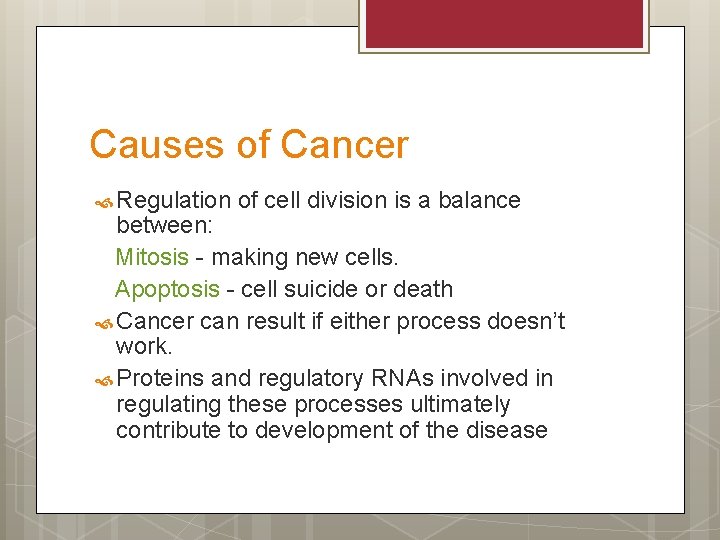 Causes of Cancer

Regulation of cell division is a balance between:

Mitosis - making new cells.

Apoptosis - cell suicide or death

Cancer can result if either process doesn’t work.

Proteins and regulatory RNAs involved in regulating these processes ultimately contribute to development of the disease